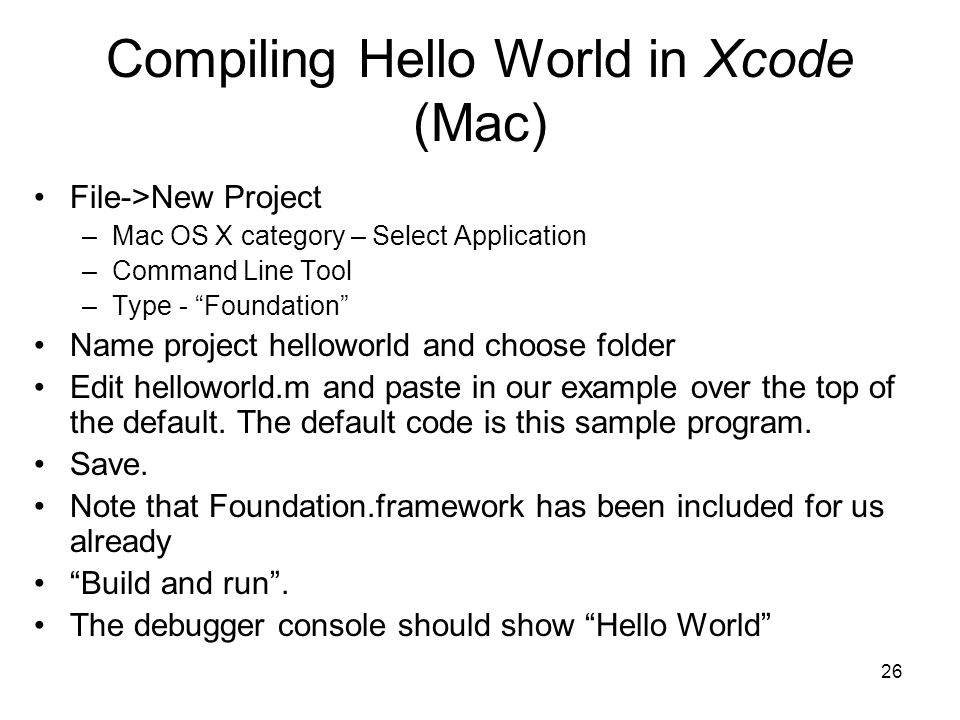 Compiling Hello World in Xcode (Mac)

• File->New Project
  – Mac OS X category – Select Application
  – Command Line Tool
  – Type - “Foundation”
• Name project helloworld and choose folder
• Edit helloworld.m and paste in our example over the top of the default. The default code is this sample program.
• Save.
• Note that Foundation.framework has been included for us already
• “Build and run”.
• The debugger console should show “Hello World”

26